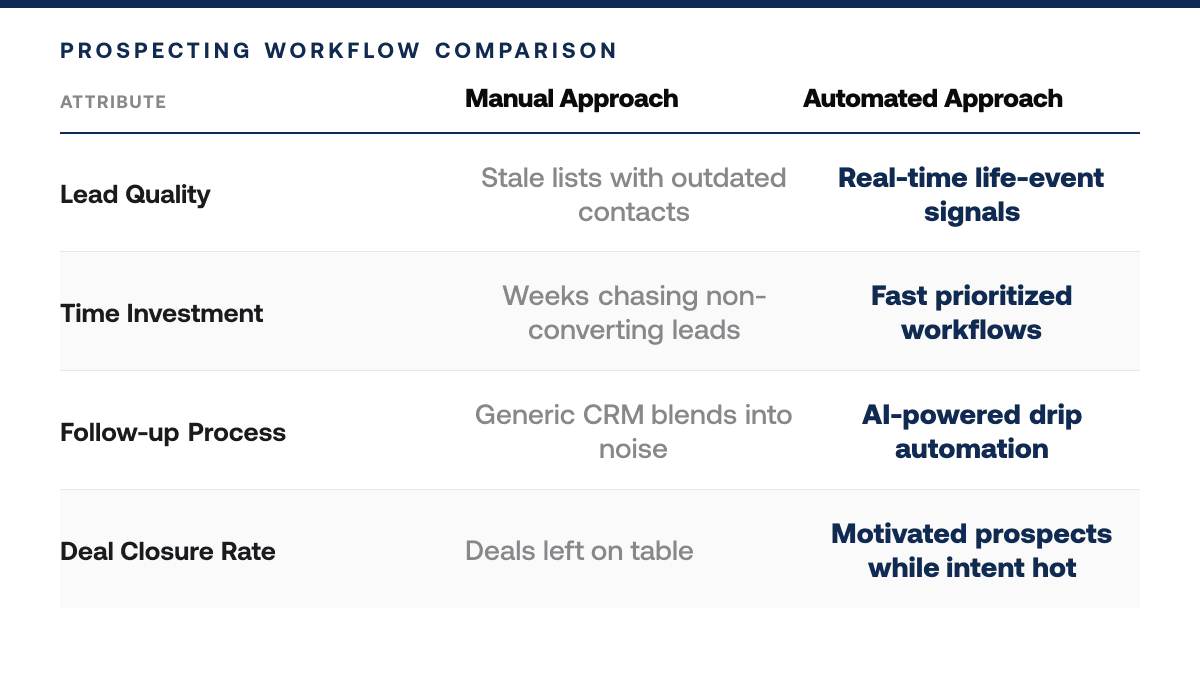 PROSPECTING WORKFLOW COMPARISON

| ATTRIBUTE | Manual Approach | Automated Approach |
|---|---|---|
| Lead Quality | Stale lists with outdated contacts | Real-time life-event signals |
| Time Investment | Weeks chasing non-converting leads | Fast prioritized workflows |
| Follow-up Process | Generic CRM blends into noise | AI-powered drip automation |
| Deal Closure Rate | Deals left on table | Motivated prospects while intent hot |